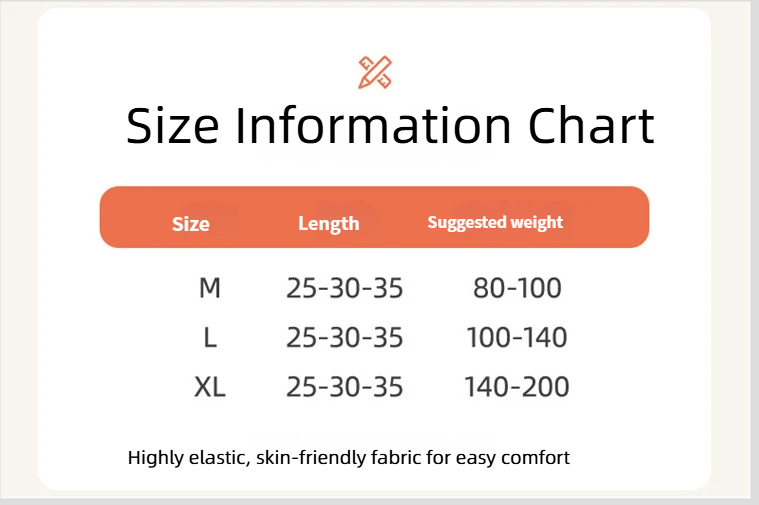 Size Information Chart

| Size | Length | Suggested weight |
|---|---|---|
| M | 25-30-35 | 80-100 |
| L | 25-30-35 | 100-140 |
| XL | 25-30-35 | 140-200 |

Highly elastic, skin-friendly fabric for easy comfort